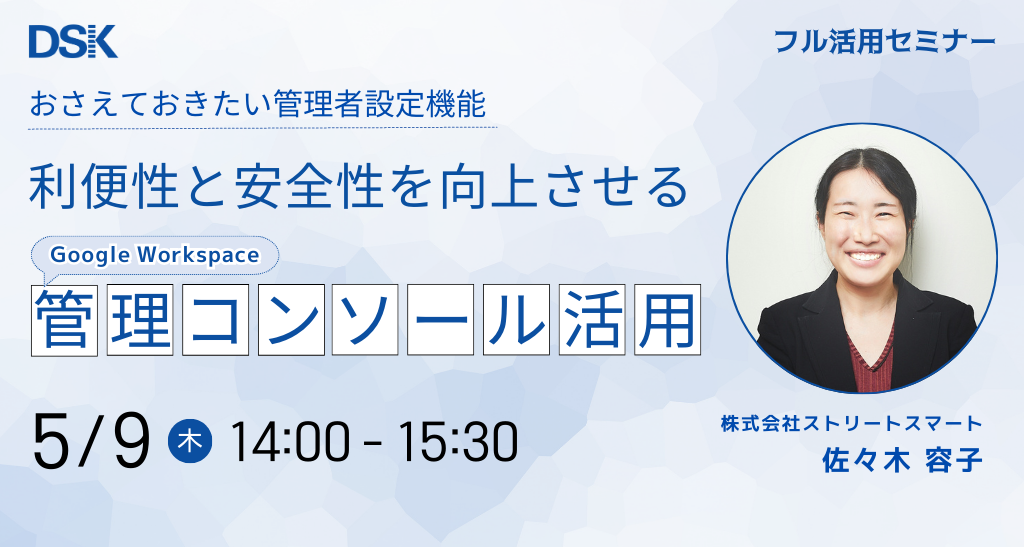 DSK

フル活用セミナー

おさえておきたい管理者設定機能

利便性と安全性を向上させる

Google Workspace

管理コンソール活用

5/9 木 14:00 - 15:30

株式会社ストリートスマート
佐々木 容子